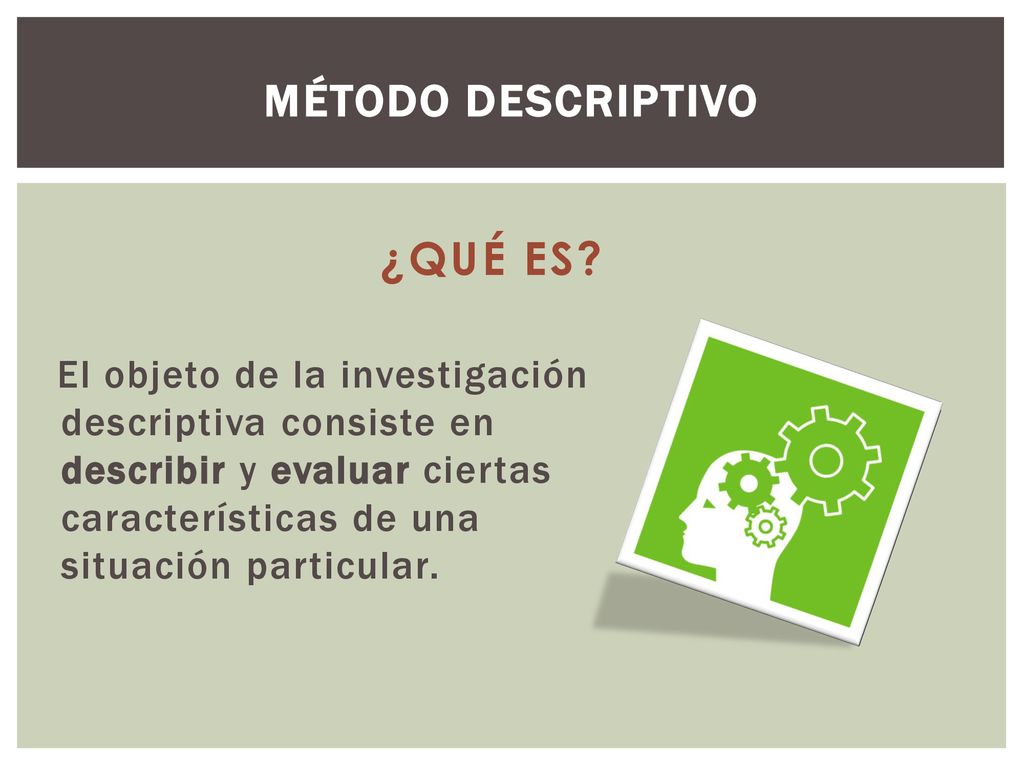 MÉTODO DESCRIPTIVO

¿QUÉ ES?

El objeto de la investigación descriptiva consiste en describir y evaluar ciertas características de una situación particular.